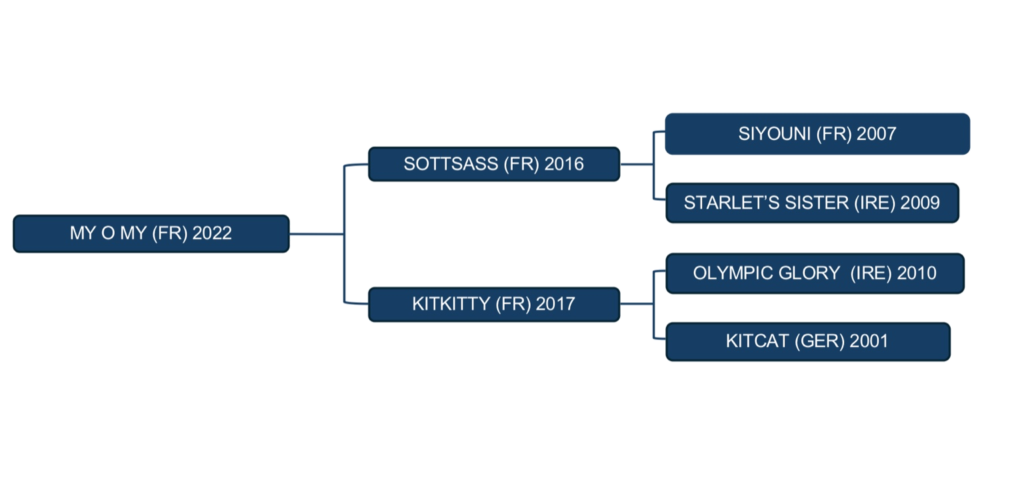 MY O MY (FR) 2022

SOTTSASS (FR) 2016

SIYOUNI (FR) 2007

STARLET'S SISTER (IRE) 2009

KITKITTY (FR) 2017

OLYMPIC GLORY  (IRE) 2010

KITCAT (GER) 2001